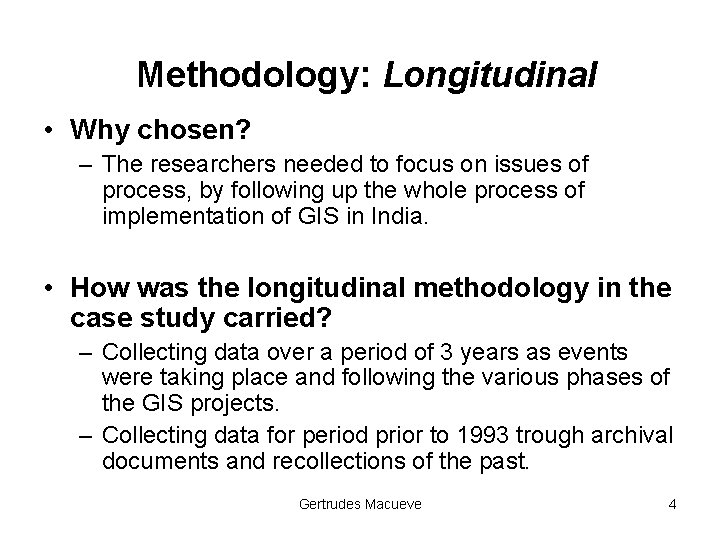 Methodology: Longitudinal

• Why chosen?
– The researchers needed to focus on issues of process, by following up the whole process of implementation of GIS in India.

• How was the longitudinal methodology in the case study carried?
– Collecting data over a period of 3 years as events were taking place and following the various phases of the GIS projects.
– Collecting data for period prior to 1993 trough archival documents and recollections of the past.

Gertrudes Macueve 4